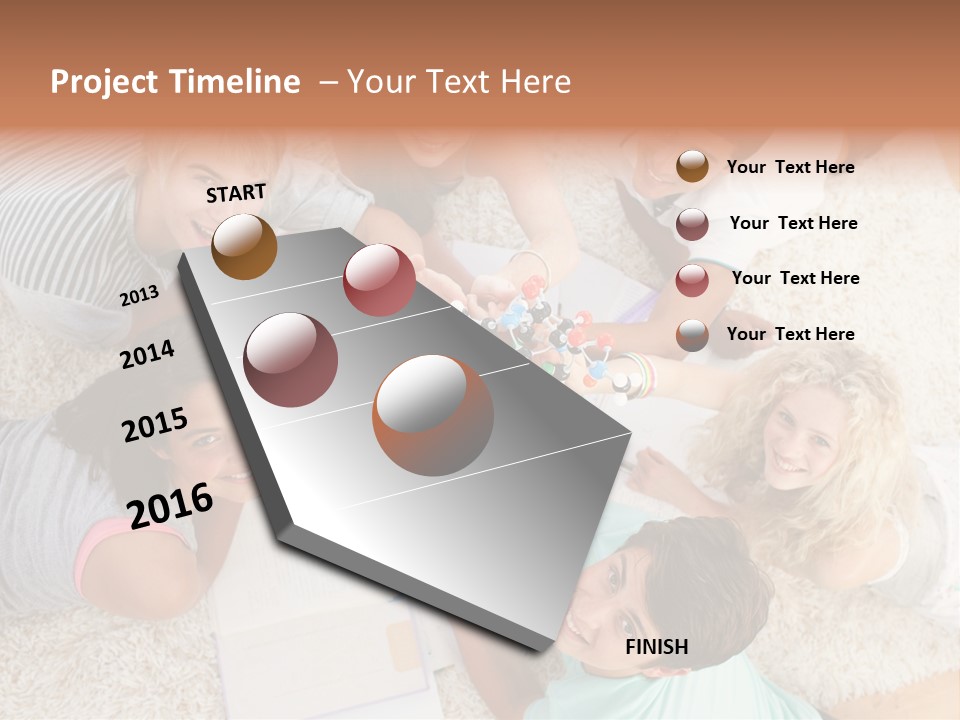 Project Timeline – Your Text Here

START

2013

2014

2015

2016

FINISH

Your Text Here

Your Text Here

Your Text Here

Your Text Here